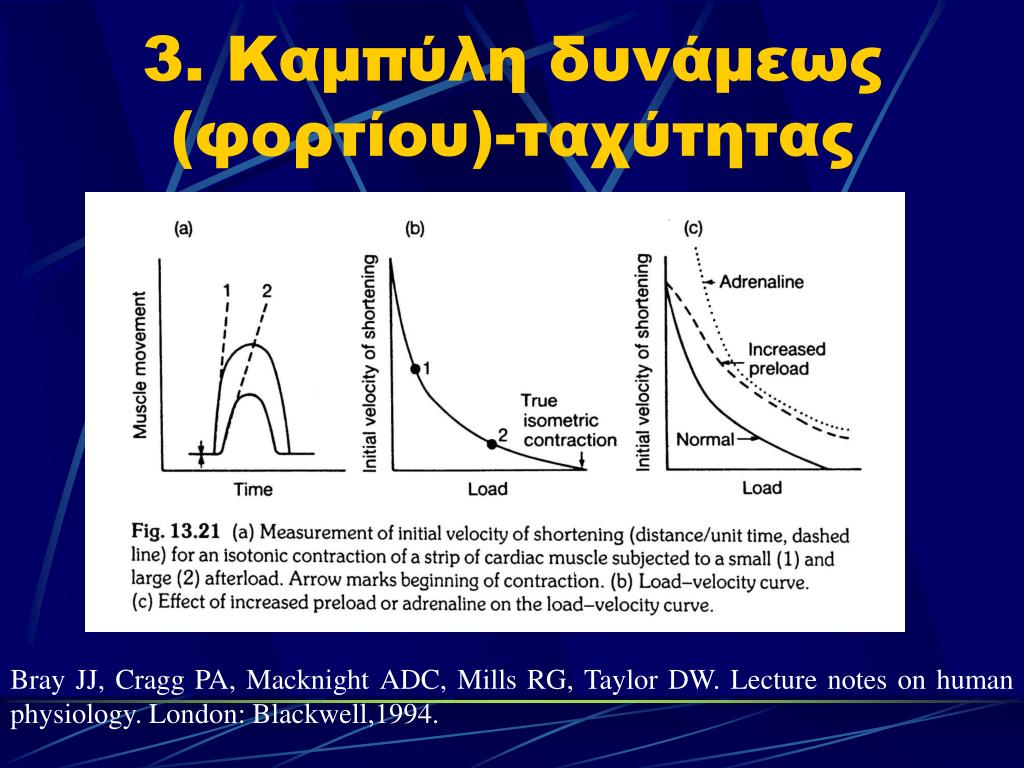 3. Καμπύλη δυνάμεως (φορτίου)-ταχύτητας

(a)

Muscle movement

1 2

Time

(b)

Initial velocity of shortening

1

2

True isometric contraction

Load

(c)

Initial velocity of shortening

Adrenaline

Increased preload

Normal

Load

Fig. 13.21 (a) Measurement of initial velocity of shortening (distance/unit time, dashed line) for an isotonic contraction of a strip of cardiac muscle subjected to a small (1) and large (2) afterload. Arrow marks beginning of contraction. (b) Load–velocity curve. (c) Effect of increased preload or adrenaline on the load–velocity curve.

Bray JJ, Cragg PA, Macknight ADC, Mills RG, Taylor DW. Lecture notes on human physiology. London: Blackwell,1994.